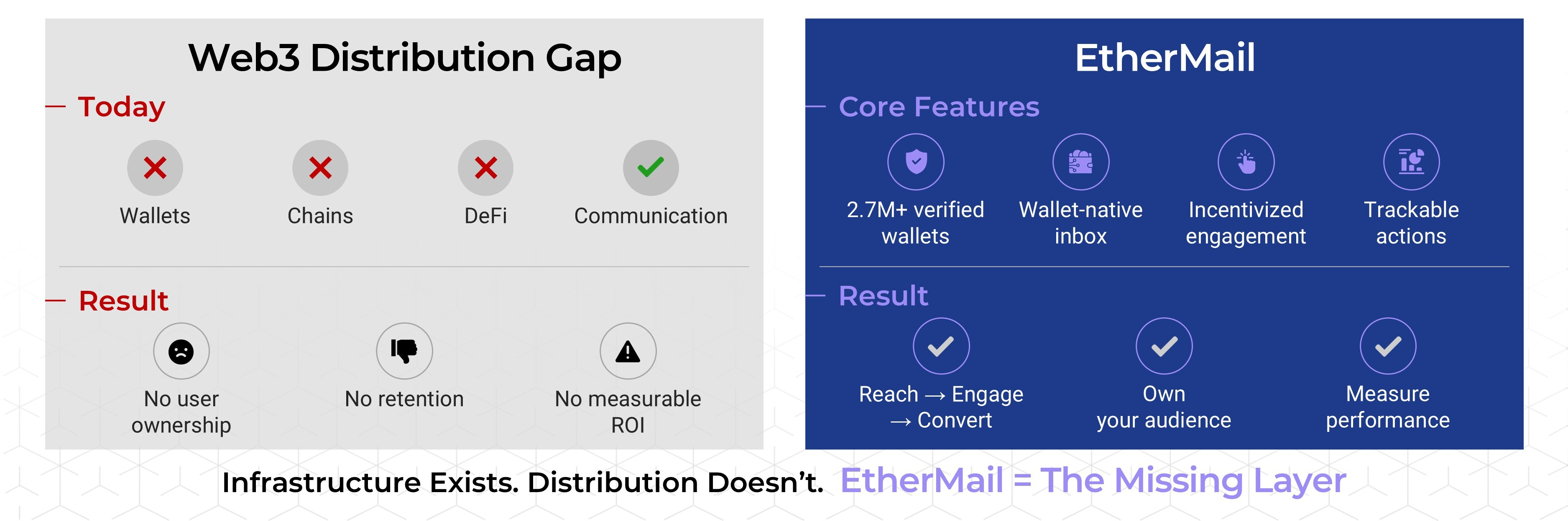 Web3 Distribution Gap

Today

Wallets

Chains

DeFi

Communication

Result

No user ownership

No retention

No measurable ROI

EtherMail

Core Features

2.7M+ verified wallets

Wallet-native inbox

Incentivized engagement

Trackable actions

Result

Reach → Engage → Convert

Own your audience

Measure performance

Infrastructure Exists. Distribution Doesn't. EtherMail = The Missing Layer